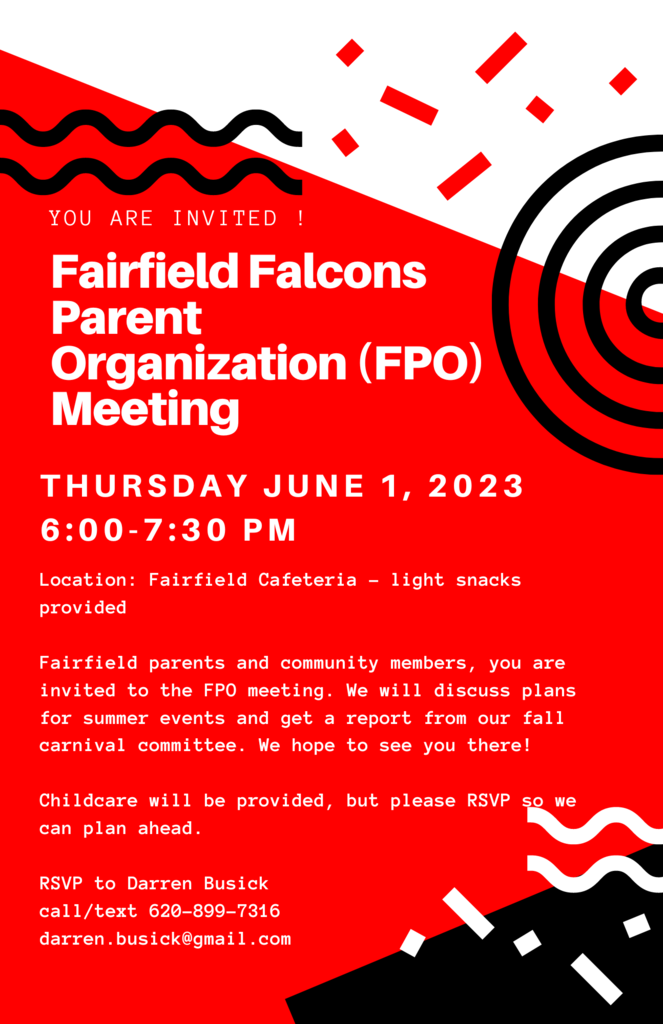 YOU ARE INVITED !

Fairfield Falcons Parent Organization (FPO) Meeting

THURSDAY JUNE 1, 2023
6:00-7:30 PM

Location: Fairfield Cafeteria - light snacks provided

Fairfield parents and community members, you are invited to the FPO meeting. We will discuss plans for summer events and get a report from our fall carnival committee. We hope to see you there!

Childcare will be provided, but please RSVP so we can plan ahead.

RSVP to Darren Busick
call/text 620-899-7316
darren.busick@gmail.com